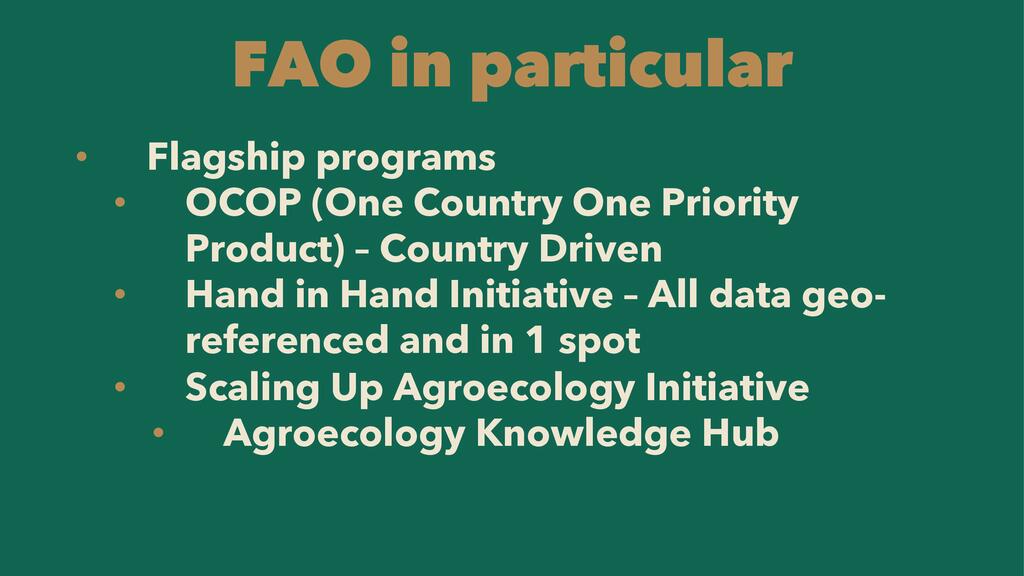 FAO in particular

• Flagship programs
  • OCOP (One Country One Priority Product) – Country Driven
  • Hand in Hand Initiative – All data geo-referenced and in 1 spot
  • Scaling Up Agroecology Initiative
    • Agroecology Knowledge Hub